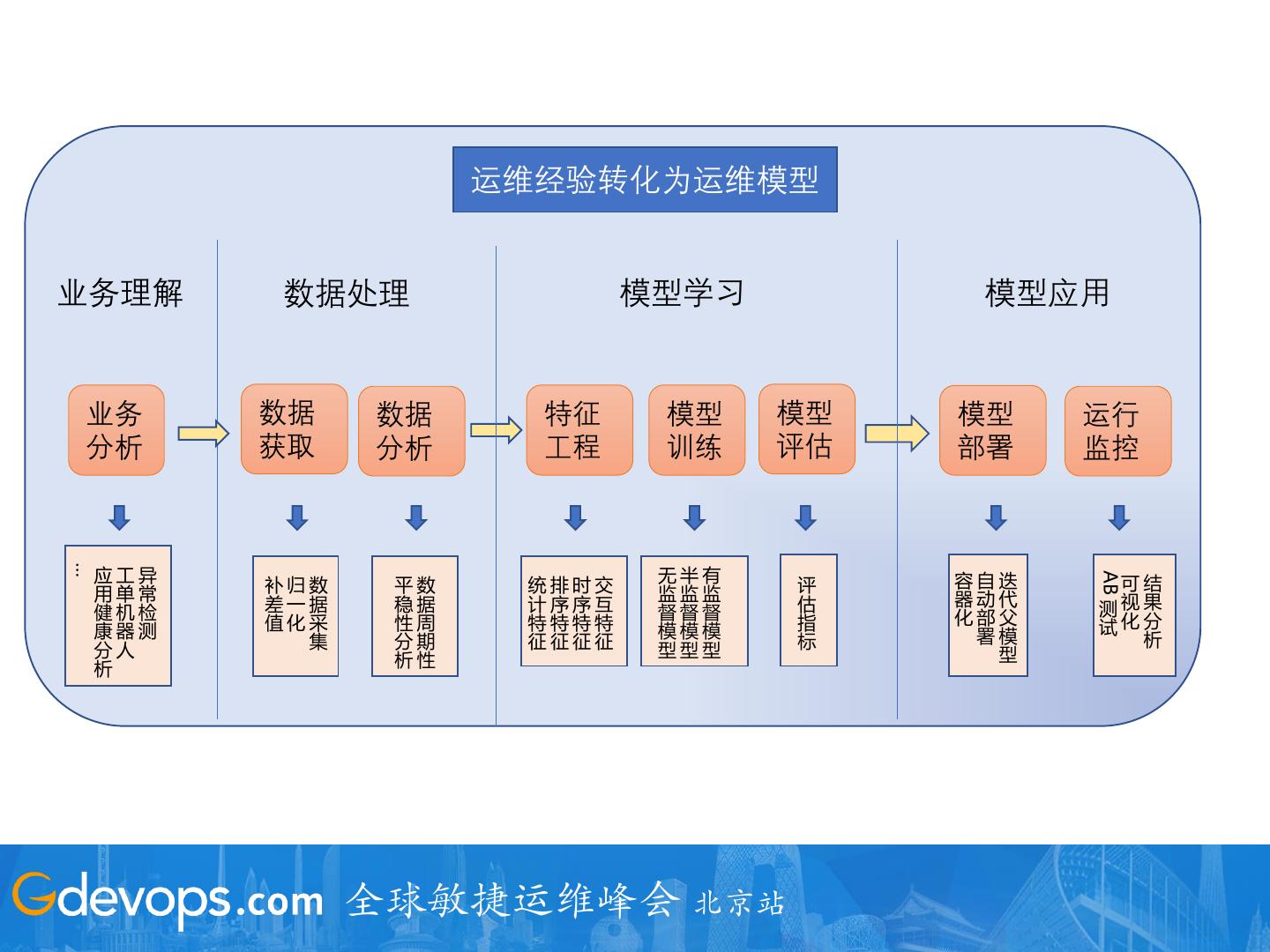 运维经验转化为运维模型

业务理解

数据处理

模型学习

模型应用

业务分析

数据获取

数据分析

特征工程

模型训练

模型评估

模型部署

运行监控

异常检测
工单机器人
应用健康分析
...

数据采集
归一化
补差值

数据周期性
平稳性分析

交互特征
时序特征
排序特征
统计特征

有监督模型
半监督模型
无监督模型

评估指标

迭代父模型
自动部署
容器化

结果分析
可视化
AB测试

Gdevops.com 全球敏捷运维峰会 北京站